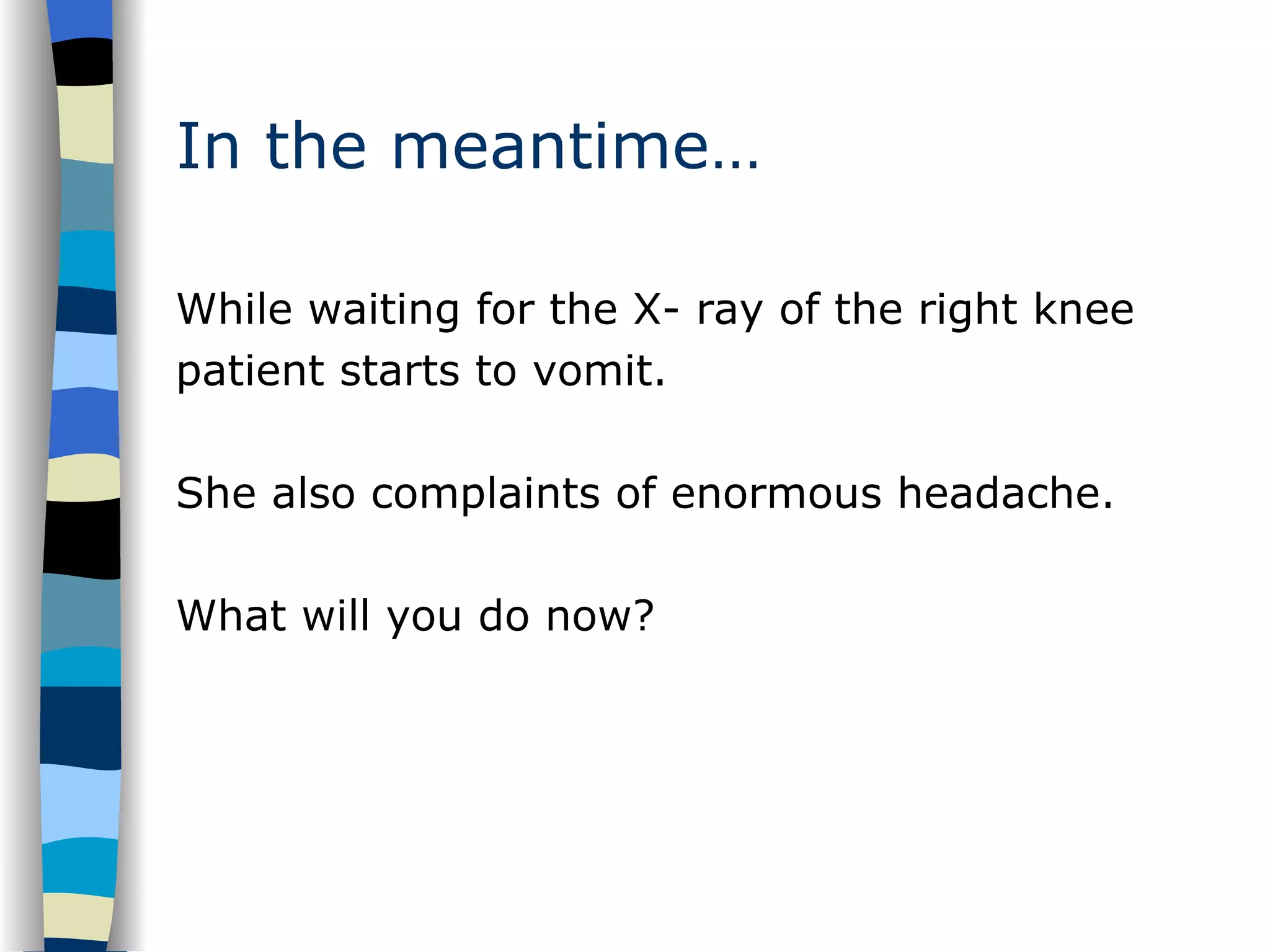 In the meantime…

While waiting for the X- ray of the right knee patient starts to vomit.

She also complaints of enormous headache.

What will you do now?